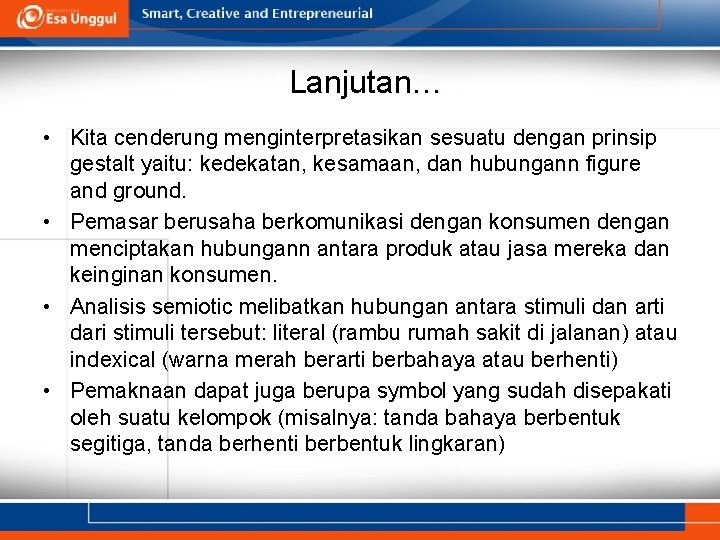 Esa Unggul

Smart, Creative and Entrepreneurial

Lanjutan…

• Kita cenderung menginterpretasikan sesuatu dengan prinsip gestalt yaitu: kedekatan, kesamaan, dan hubungann figure and ground.

• Pemasar berusaha berkomunikasi dengan konsumen dengan menciptakan hubungann antara produk atau jasa mereka dan keinginan konsumen.

• Analisis semiotic melibatkan hubungan antara stimuli dan arti dari stimuli tersebut: literal (rambu rumah sakit di jalanan) atau indexical (warna merah berarti berbahaya atau berhenti)

• Pemaknaan dapat juga berupa symbol yang sudah disepakati oleh suatu kelompok (misalnya: tanda bahaya berbentuk segitiga, tanda berhenti berbentuk lingkaran)